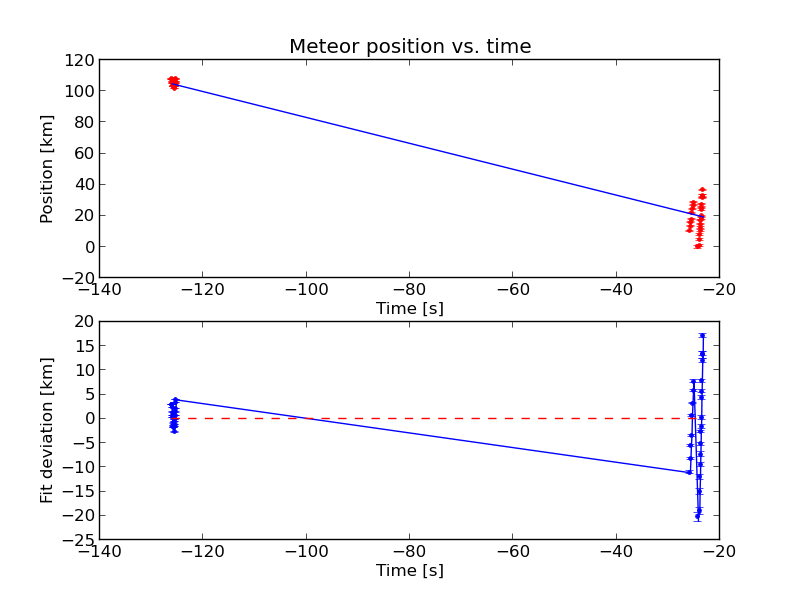 Meteor position vs. time

Position [km]

120
100
80
60
40
20
0
−20

−140 −120 −100 −80 −60 −40 −20

Time [s]

Fit deviation [km]

20
15
10
5
0
−5
−10
−15
−20
−25

−140 −120 −100 −80 −60 −40 −20

Time [s]